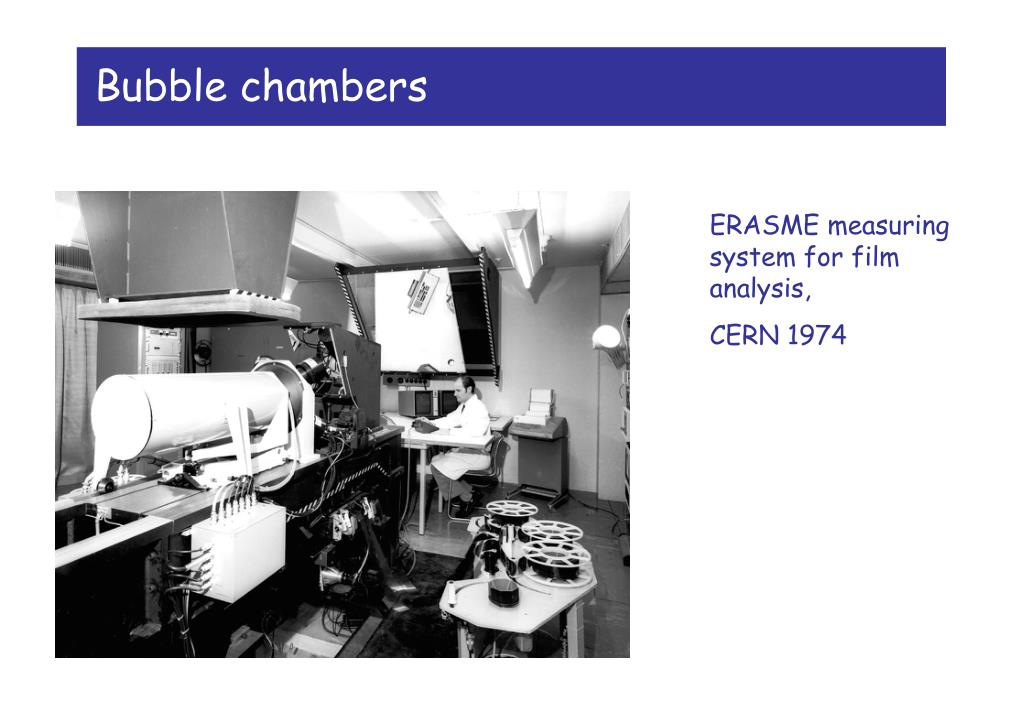 Bubble chambers

ERASME measuring system for film analysis,

CERN 1974